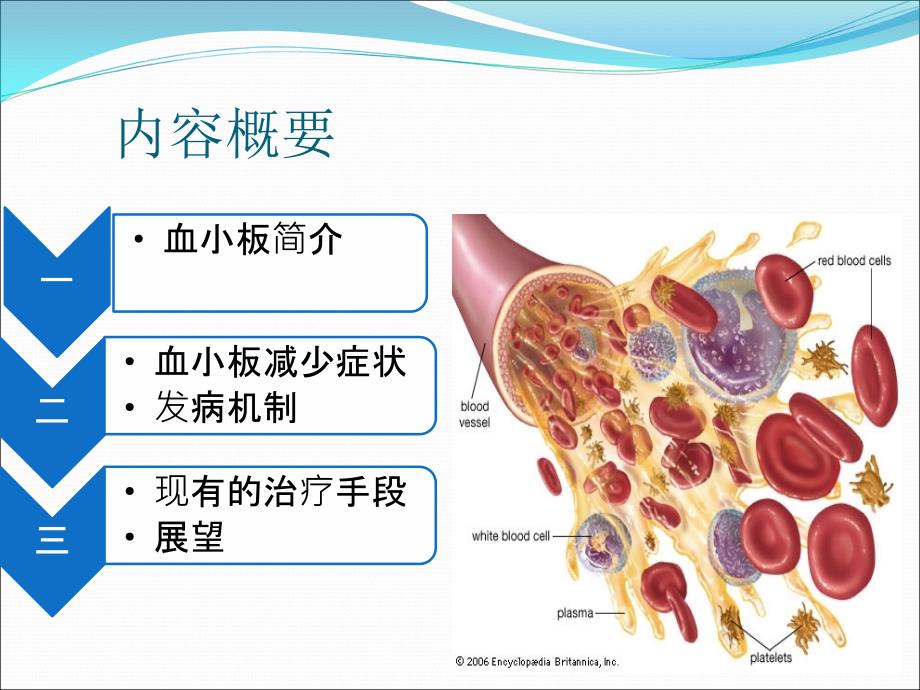 内容概要

一

• 血小板简介

二

• 血小板减少症状
• 发病机制

三

• 现有的治疗手段
• 展望

red blood cells

blood vessel

white blood cell

plasma

platelets

© 2006 Encyclopædia Britannica, Inc.